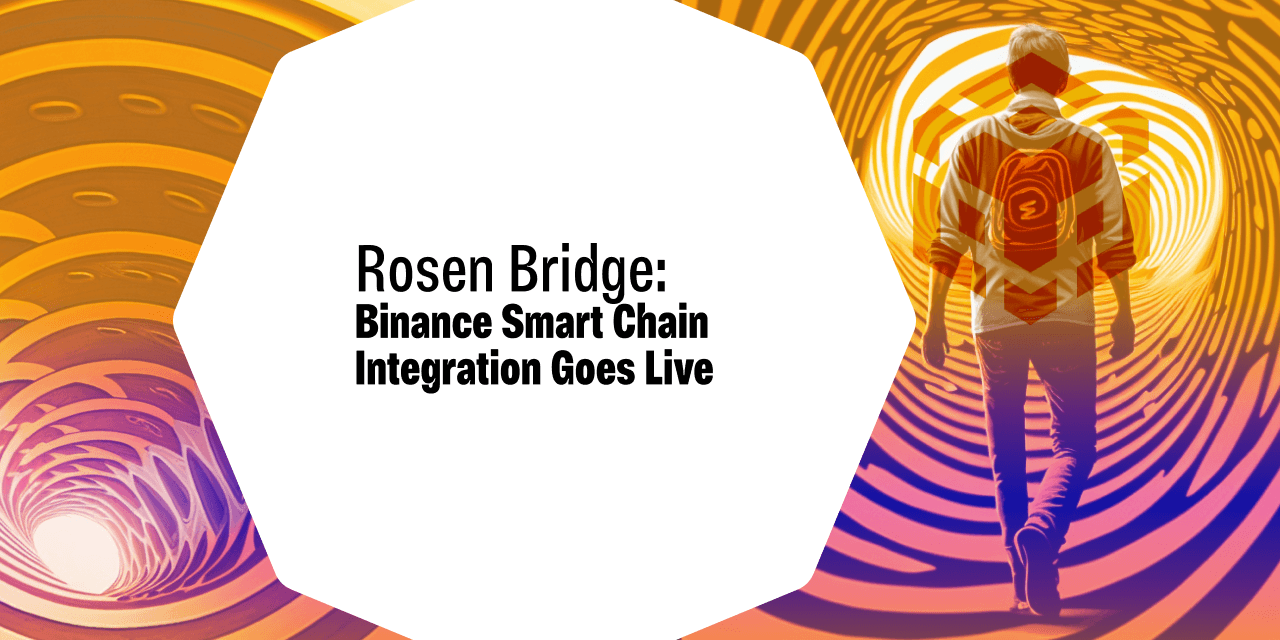 Rosen Bridge:
Binance Smart Chain Integration Goes Live